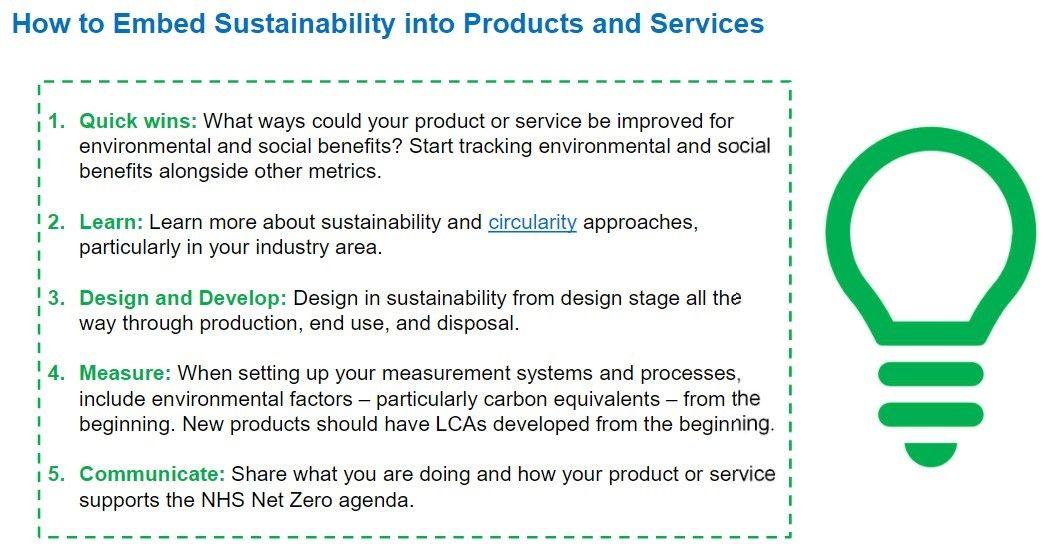 How to Embed Sustainability into Products and Services

1. Quick wins: What ways could your product or service be improved for environmental and social benefits? Start tracking environmental and social benefits alongside other metrics.

2. Learn: Learn more about sustainability and circularity approaches, particularly in your industry area.

3. Design and Develop: Design in sustainability from design stage all the way through production, end use, and disposal.

4. Measure: When setting up your measurement systems and processes, include environmental factors – particularly carbon equivalents – from the beginning. New products should have LCAs developed from the beginning.

5. Communicate: Share what you are doing and how your product or service supports the NHS Net Zero agenda.